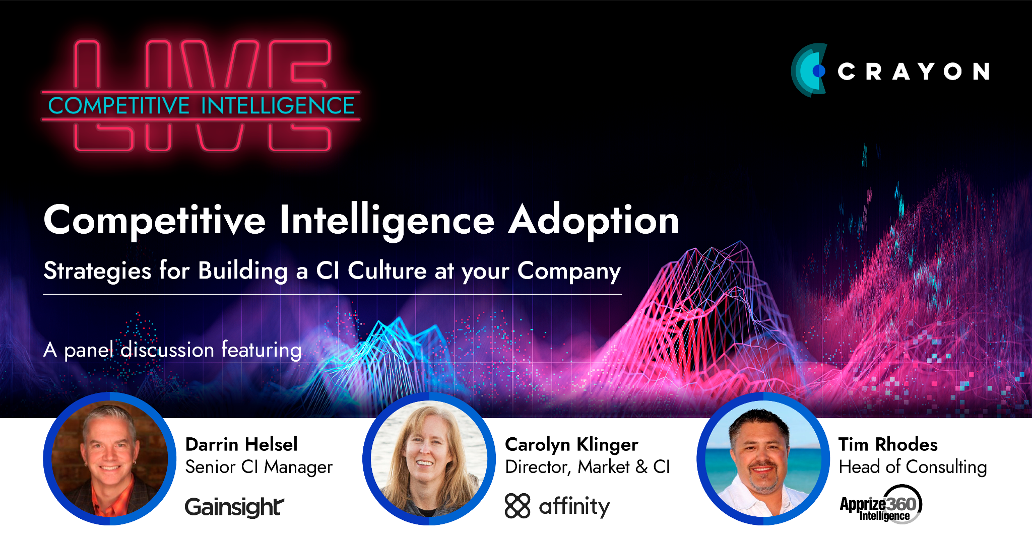 LIVE
COMPETITIVE INTELLIGENCE

CRAYON

Competitive Intelligence Adoption

Strategies for Building a CI Culture at your Company

A panel discussion featuring

Darrin Helsel
Senior CI Manager
Gainsight

Carolyn Klinger
Director, Market & CI
affinity

Tim Rhodes
Head of Consulting
Apprize360 Intelligence